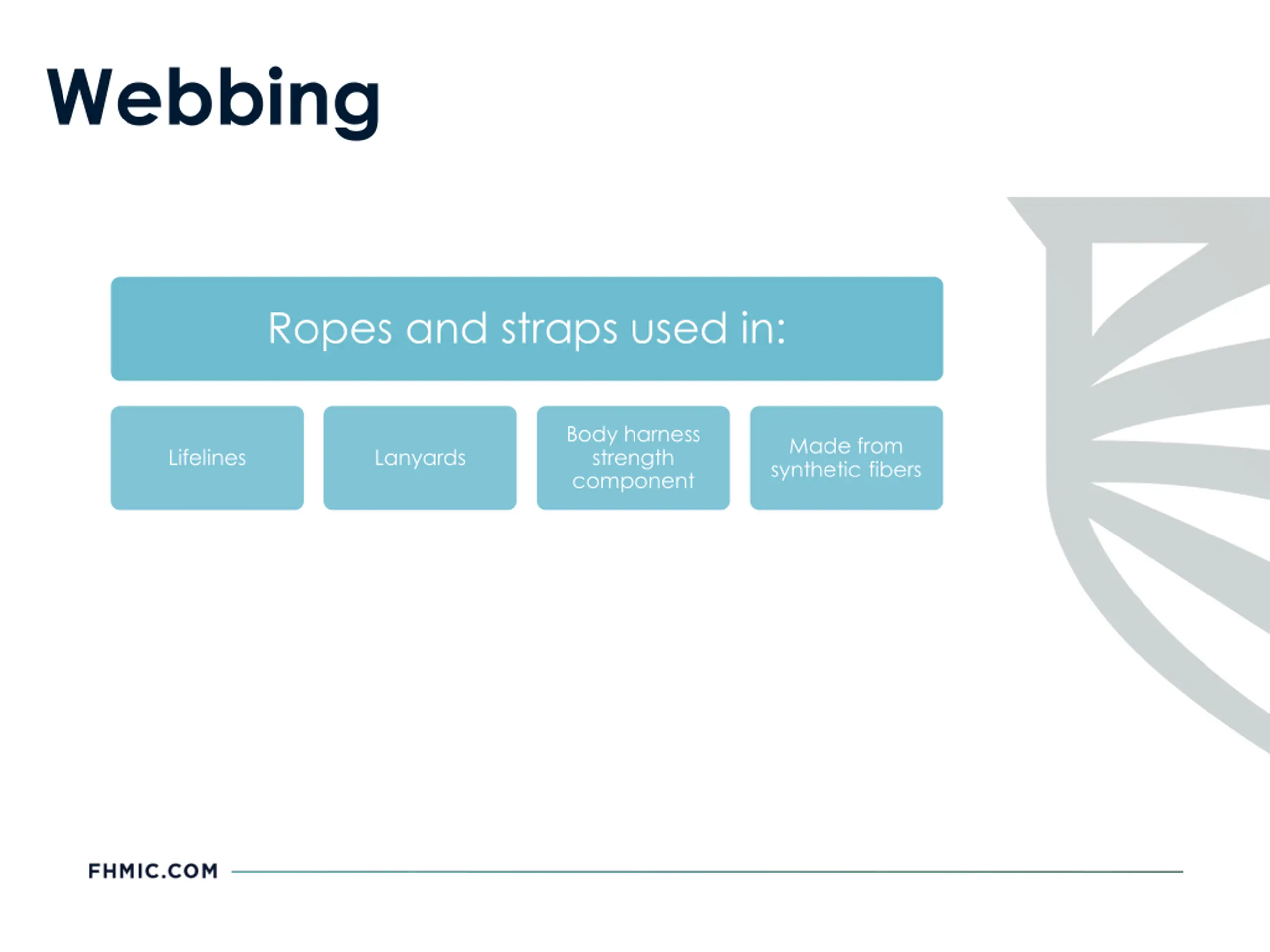 Webbing

Ropes and straps used in:

Lifelines

Lanyards

Body harness strength component

Made from synthetic fibers

FHMIC.COM